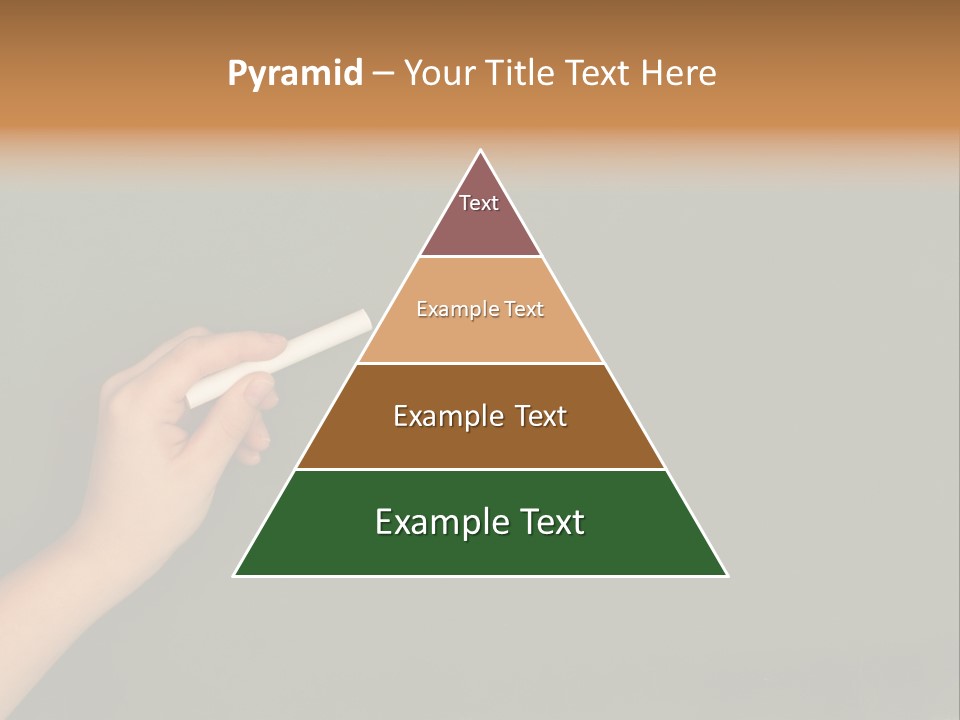 Pyramid – Your Title Text Here

Text

Example Text

Example Text

Example Text